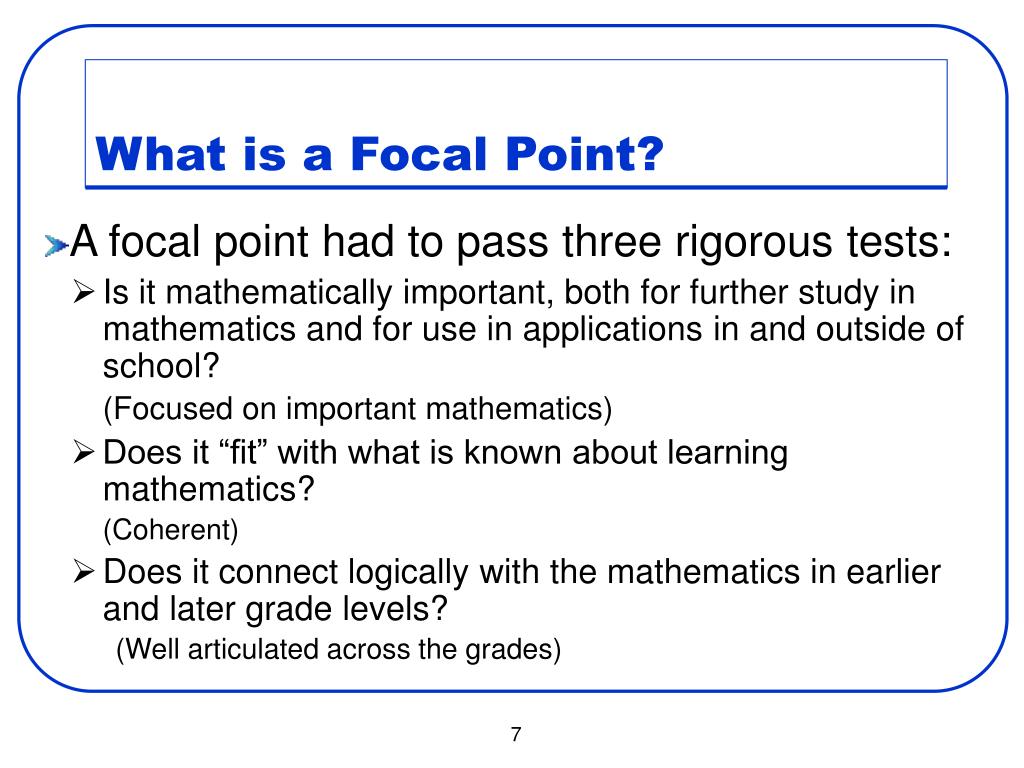 What is a Focal Point?

A focal point had to pass three rigorous tests:

Is it mathematically important, both for further study in mathematics and for use in applications in and outside of school?

(Focused on important mathematics)

Does it “fit” with what is known about learning mathematics?

(Coherent)

Does it connect logically with the mathematics in earlier and later grade levels?

(Well articulated across the grades)

7